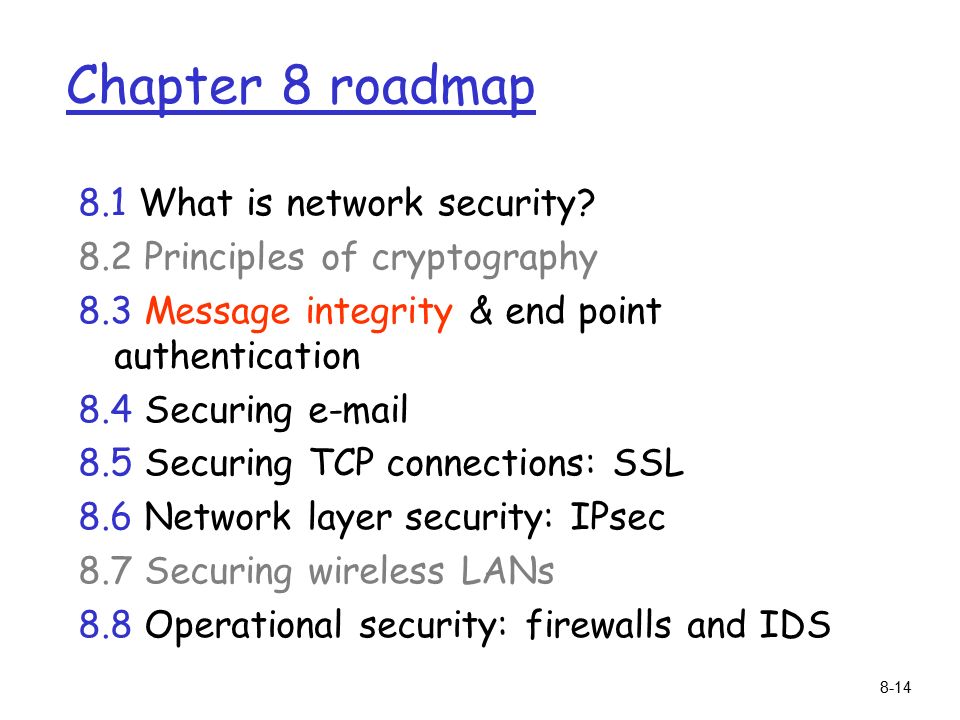 Chapter 8 roadmap

8.1 What is network security?
8.2 Principles of cryptography
8.3 Message integrity & end point authentication
8.4 Securing e-mail
8.5 Securing TCP connections: SSL
8.6 Network layer security: IPsec
8.7 Securing wireless LANs
8.8 Operational security: firewalls and IDS

8-14